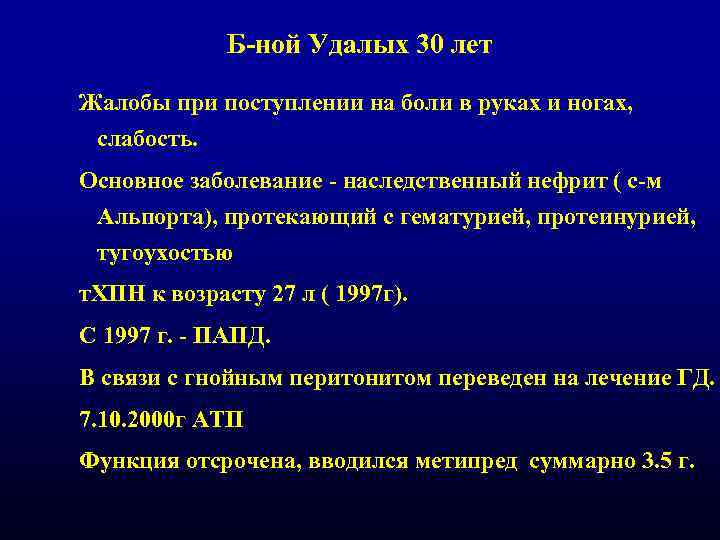 Б-ной Удалых 30 лет

Жалобы при поступлении на боли в руках и ногах, слабость.

Основное заболевание - наследственный нефрит ( с-м Альпорта), протекающий с гематурией, протеинурией, тугоухостью

тХПН к возрасту 27 л ( 1997г).

С 1997 г. - ПАПД.

В связи с гнойным перитонитом переведен на лечение ГД.

7.10.2000г АТП

Функция отсрочена, вводился метипред суммарно 3.5 г.